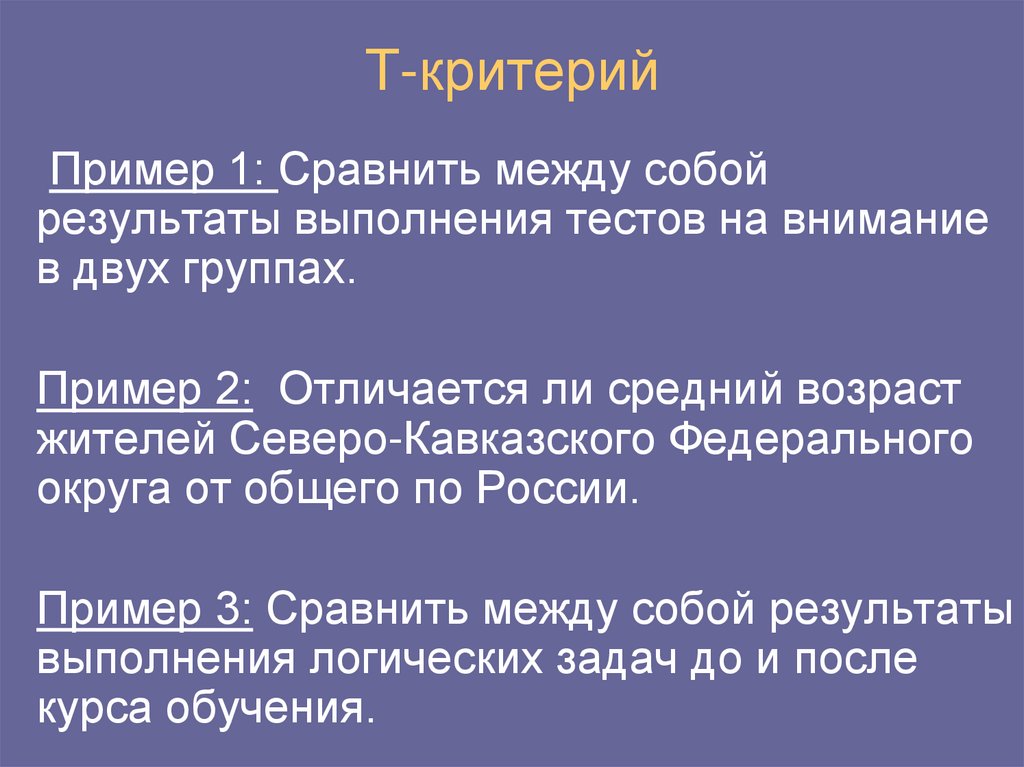 Т-критерий

Пример 1: Сравнить между собой результаты выполнения тестов на внимание в двух группах.

Пример 2: Отличается ли средний возраст жителей Северо-Кавказского Федерального округа от общего по России.

Пример 3: Сравнить между собой результаты выполнения логических задач до и после курса обучения.